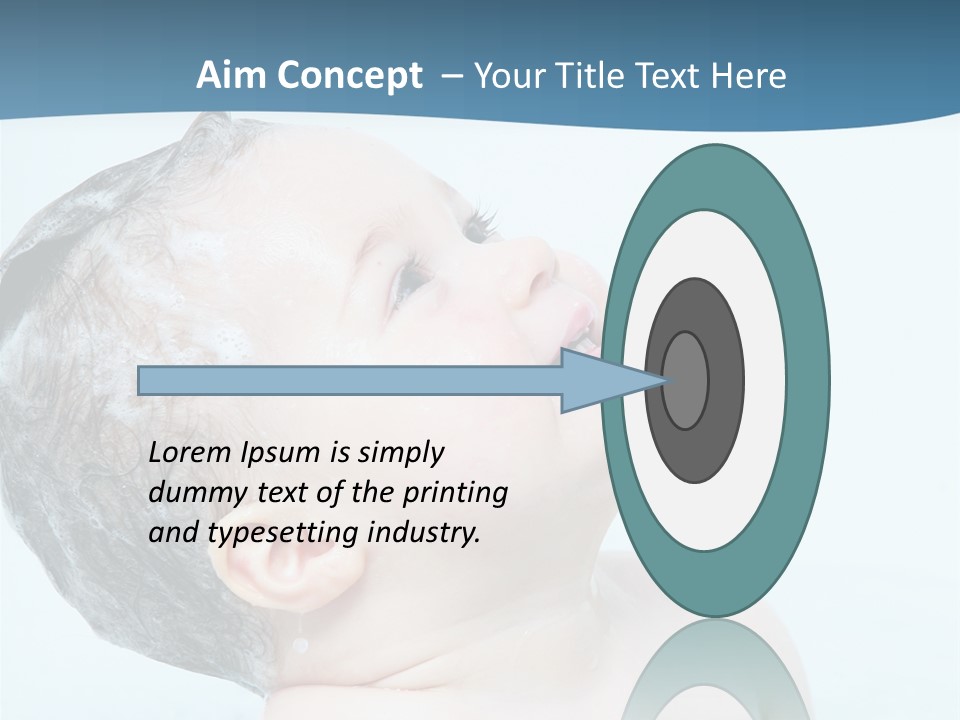 Aim Concept – Your Title Text Here

Lorem Ipsum is simply dummy text of the printing and typesetting industry.